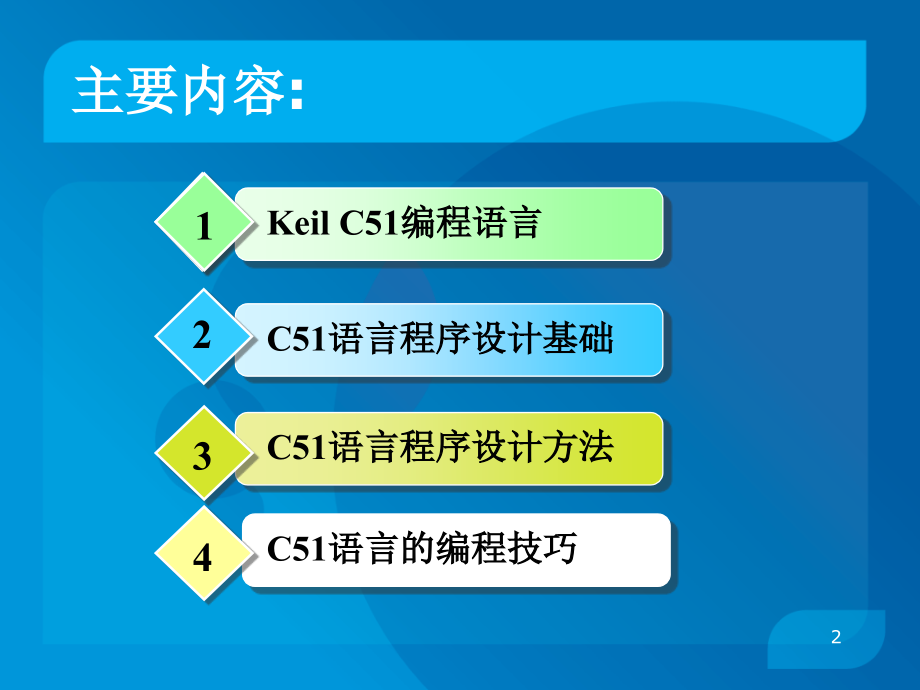 主要内容:

1 Keil C51编程语言

2 C51语言程序设计基础

3 C51语言程序设计方法

4 C51语言的编程技巧

2